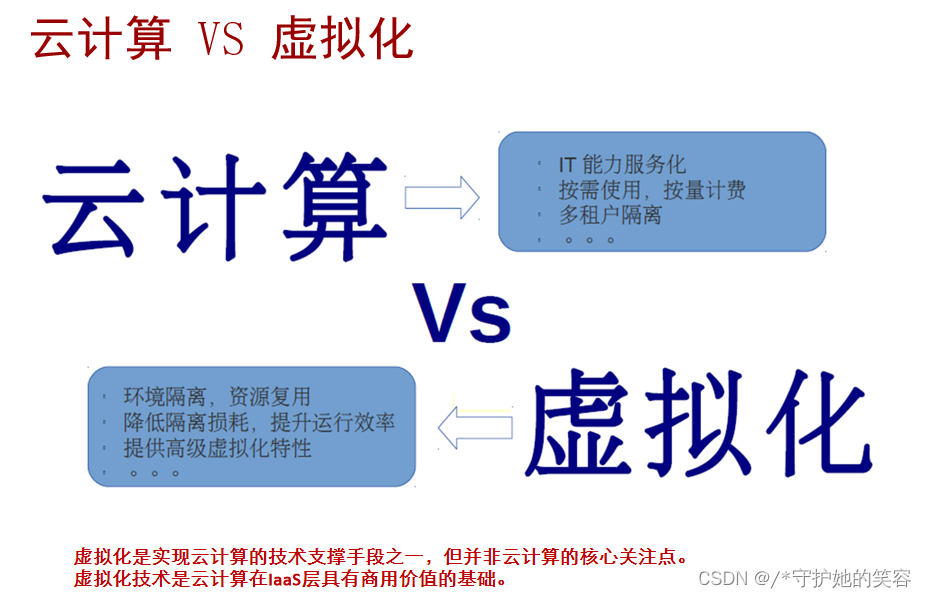 云计算 VS 虚拟化

云计算

- IT 能力服务化
- 按需使用，按量计费
- 多租户隔离
- 。。。

Vs

- 环境隔离，资源复用
- 降低隔离损耗，提升运行效率
- 提供高级虚拟化特性
- 。。。

虚拟化

虚拟化是实现云计算的技术支撑手段之一，但并非云计算的核心关注点。
虚拟化技术是云计算在IaaS层具有商用价值的基础。

CSDN @/*守护她的笑容